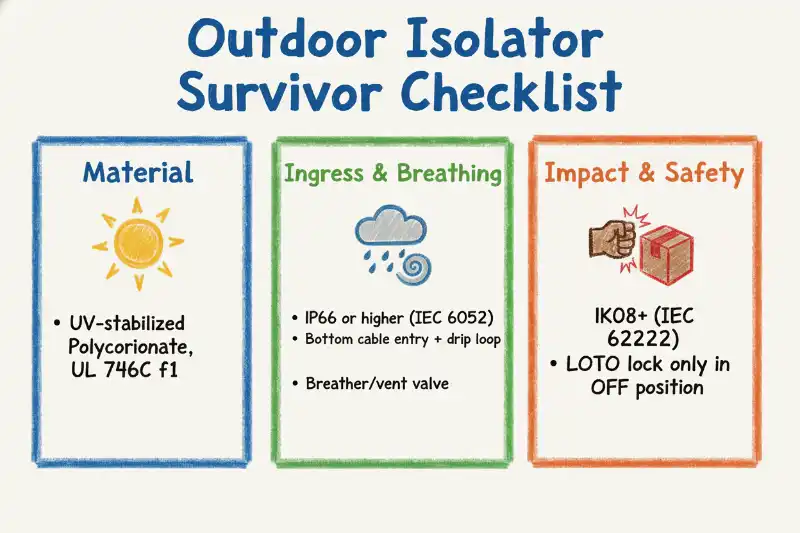 Outdoor Isolator Survivor Checklist

Material

• UV-stabilized Polycorionate, UL 746C f1

Ingress & Breathing

• IP66 or higher (IEC 6052)
• Bottom cable entry + drip loop

• Breather/vent valve

Impact & Safety

IK08+ (IEC 62222)
• LOTO lock only in OFF position